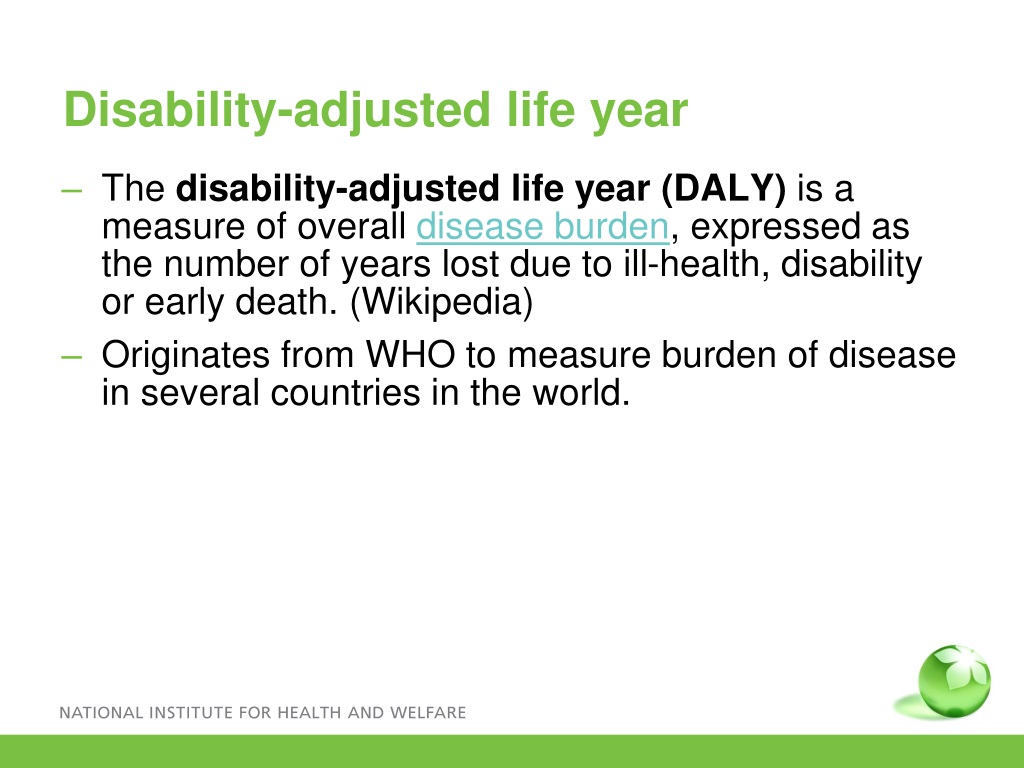 Disability-adjusted life year

– The disability-adjusted life year (DALY) is a measure of overall disease burden, expressed as the number of years lost due to ill-health, disability or early death. (Wikipedia)

– Originates from WHO to measure burden of disease in several countries in the world.

NATIONAL INSTITUTE FOR HEALTH AND WELFARE